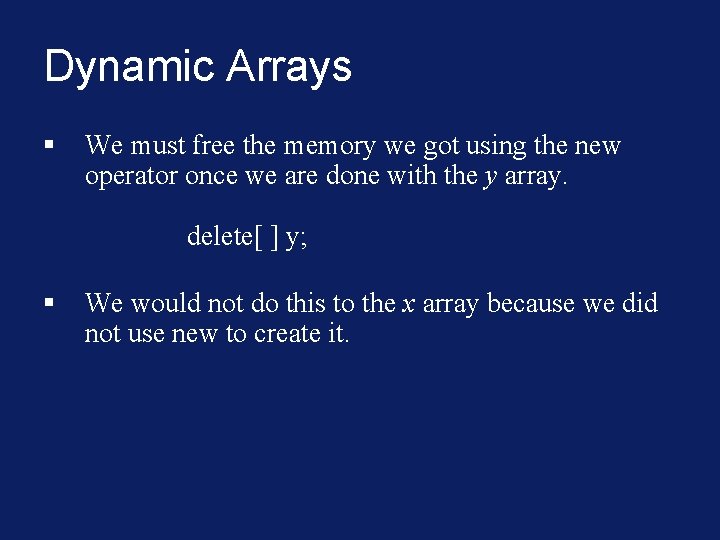 Dynamic Arrays

▪ We must free the memory we got using the new operator once we are done with the y array.

delete[ ] y;

▪ We would not do this to the x array because we did not use new to create it.